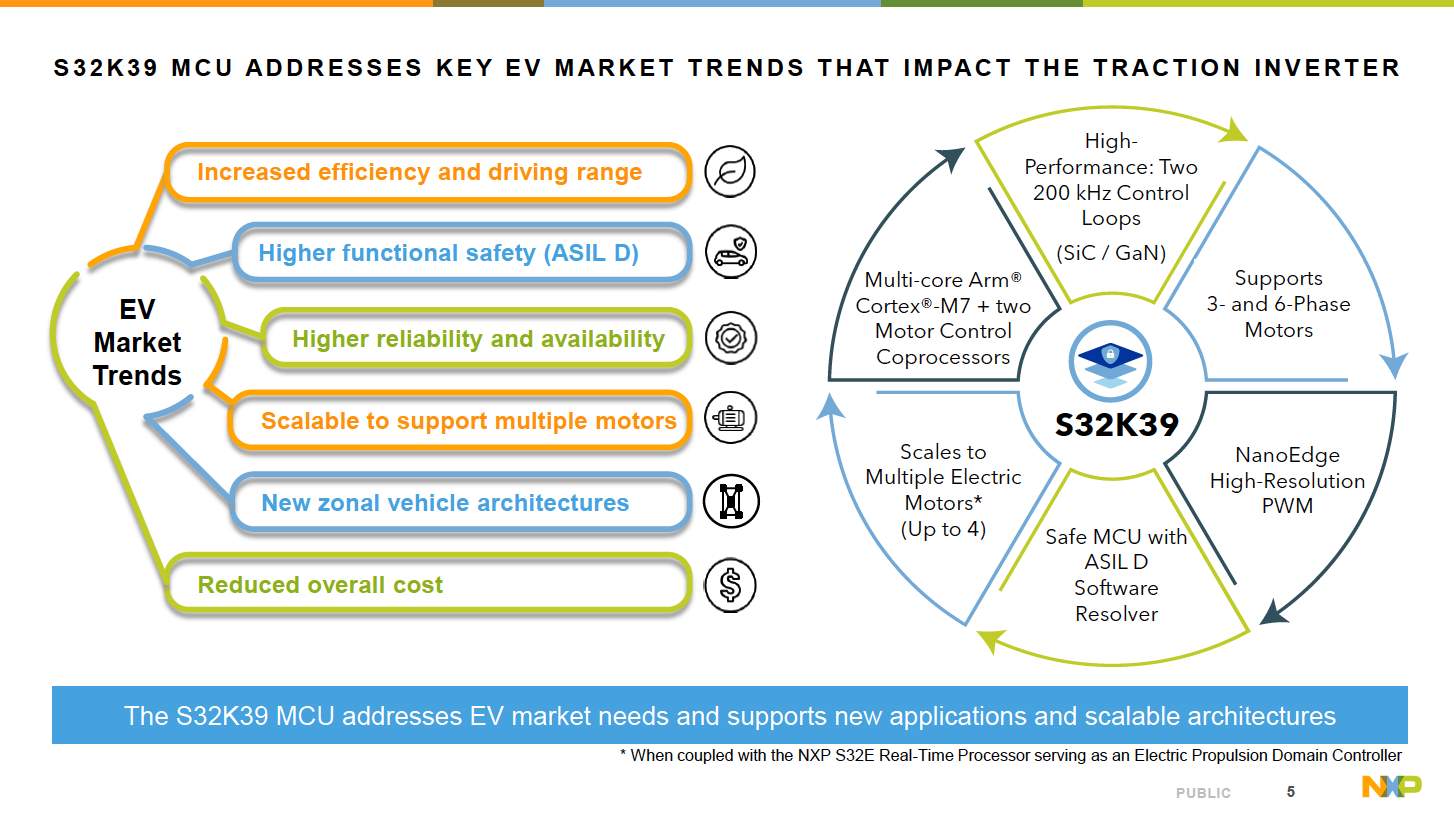 S32K39 MCU ADDRESSES KEY EV MARKET TRENDS THAT IMPACT THE TRACTION INVERTER

EV Market Trends

Increased efficiency and driving range

Higher functional safety (ASIL D)

Higher reliability and availability

Scalable to support multiple motors

New zonal vehicle architectures

Reduced overall cost

High-Performance: Two 200 kHz Control Loops

(SiC / GaN)

Supports 3- and 6-Phase Motors

NanoEdge High-Resolution PWM

Safe MCU with ASIL D Software Resolver

Scales to Multiple Electric Motors* (Up to 4)

Multi-core Arm® Cortex®-M7 + two Motor Control Coprocessors

S32K39

The S32K39 MCU addresses EV market needs and supports new applications and scalable architectures

* When coupled with the NXP S32E Real-Time Processor serving as an Electric Propulsion Domain Controller

PUBLIC 5

NXP